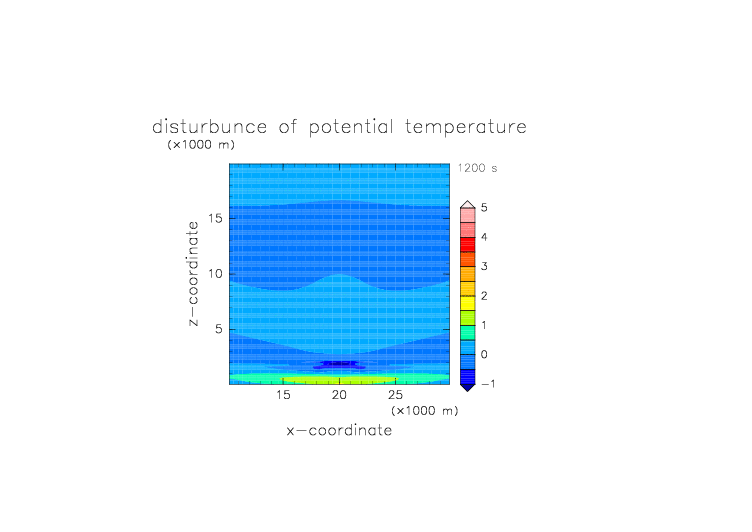 disturbunce of potential temperature
(×1000 m)
1200 s

z−coordinate
15
10
5

15 20 25
(×1000 m)
x−coordinate

5
4
3
2
1
0
−1